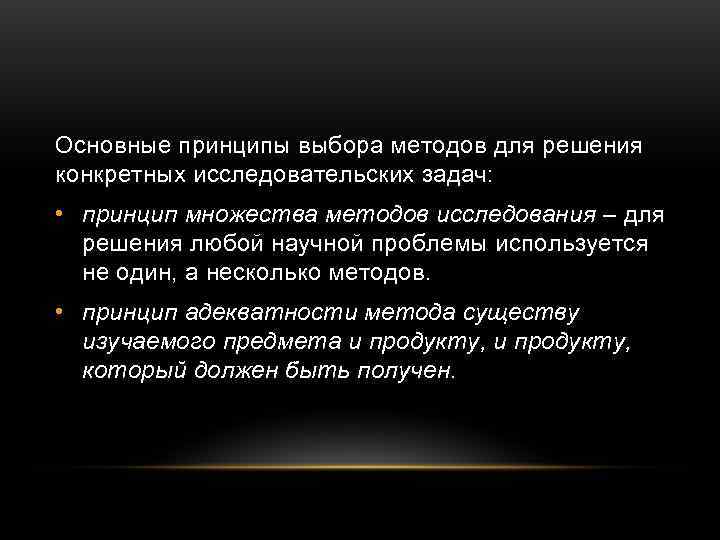 Основные принципы выбора методов для решения конкретных исследовательских задач:

• принцип множества методов исследования – для решения любой научной проблемы используется не один, а несколько методов.

• принцип адекватности метода существу изучаемого предмета и продукту, и продукту, который должен быть получен.